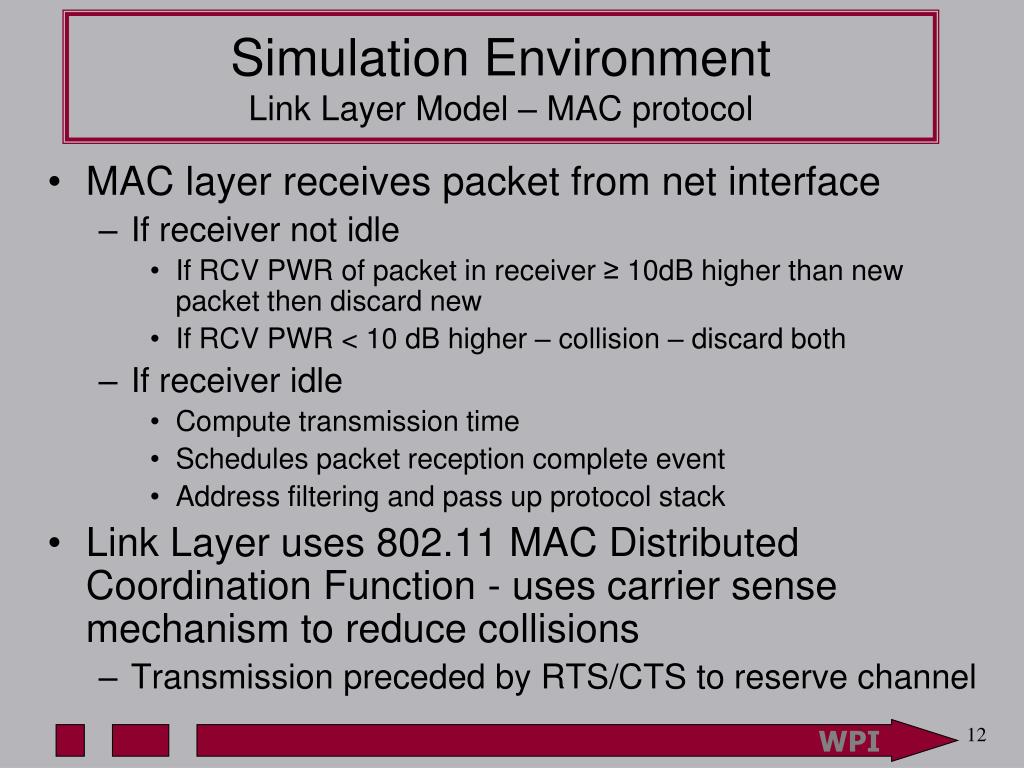 Simulation Environment
Link Layer Model – MAC protocol

• MAC layer receives packet from net interface
– If receiver not idle
• If RCV PWR of packet in receiver ≥ 10dB higher than new packet then discard new
• If RCV PWR < 10 dB higher – collision – discard both
– If receiver idle
• Compute transmission time
• Schedules packet reception complete event
• Address filtering and pass up protocol stack
• Link Layer uses 802.11 MAC Distributed Coordination Function - uses carrier sense mechanism to reduce collisions
– Transmission preceded by RTS/CTS to reserve channel

WPI

12